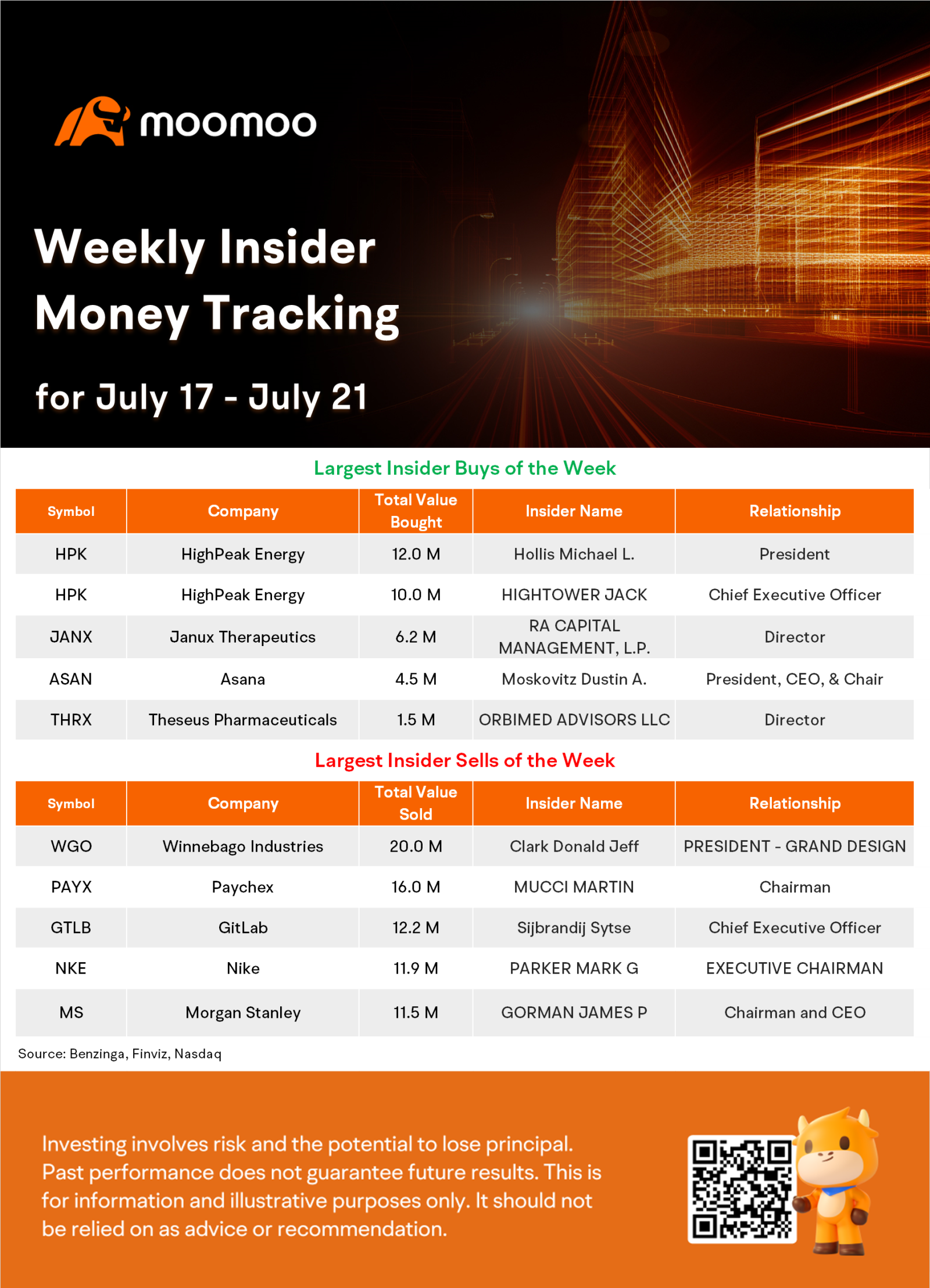 moomoo

Weekly Insider Money Tracking

for July 17 - July 21

Largest Insider Buys of the Week

| Symbol | Company | Total Value Bought | Insider Name | Relationship |
|---|---|---|---|---|
| HPK | HighPeak Energy | 12.0 M | Hollis Michael L. | President |
| HPK | HighPeak Energy | 10.0 M | HIGHTOWER JACK | Chief Executive Officer |
| JANX | Janux Therapeutics | 6.2 M | RA CAPITAL MANAGEMENT, L.P. | Director |
| ASAN | Asana | 4.5 M | Moskovitz Dustin A. | President, CEO, & Chair |
| THRX | Theseus Pharmaceuticals | 1.5 M | ORBIMED ADVISORS LLC | Director |

Largest Insider Sells of the Week

| Symbol | Company | Total Value Sold | Insider Name | Relationship |
|---|---|---|---|---|
| WGO | Winnebago Industries | 20.0 M | Clark Donald Jeff | PRESIDENT - GRAND DESIGN |
| PAYX | Paychex | 16.0 M | MUCCI MARTIN | Chairman |
| GTLB | GitLab | 12.2 M | Sijbrandij Sytse | Chief Executive Officer |
| NKE | Nike | 11.9 M | PARKER MARK G | EXECUTIVE CHAIRMAN |
| MS | Morgan Stanley | 11.5 M | GORMAN JAMES P | Chairman and CEO |

Source: Benzinga, Finviz, Nasdaq

Investing involves risk and the potential to lose principal. Past performance does not guarantee future results. This is for information and illustrative purposes only. It should not be relied on as advice or recommendation.